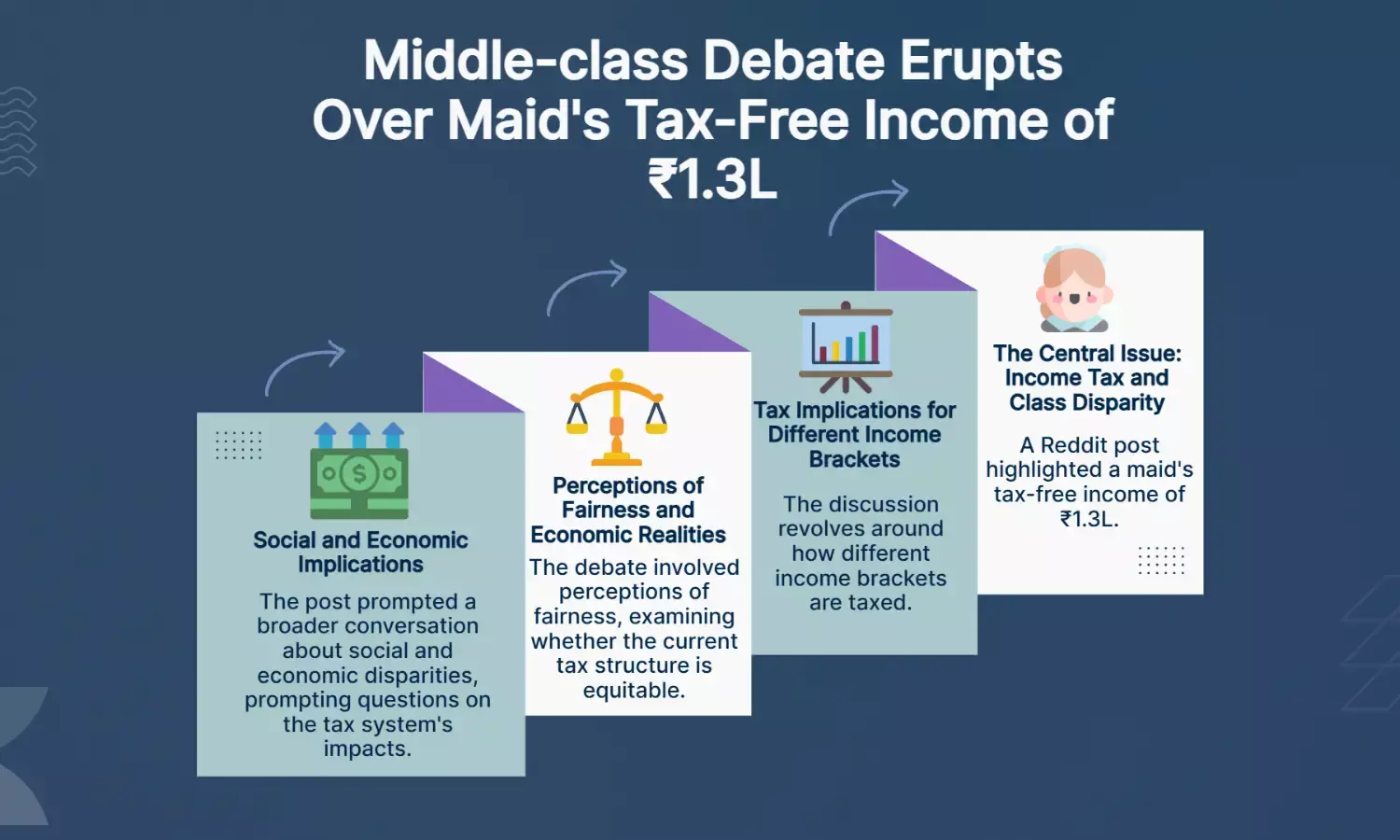 Middle-class Debate Erupts Over Maid's Tax-Free Income of ₹1.3L

Social and Economic Implications

The post prompted a broader conversation about social and economic disparities, prompting questions on the tax system's impacts.

Perceptions of Fairness and Economic Realities

The debate involved perceptions of fairness, examining whether the current tax structure is equitable.

Tax Implications for Different Income Brackets

The discussion revolves around how different income brackets are taxed.

The Central Issue: Income Tax and Class Disparity

A Reddit post highlighted a maid's tax-free income of ₹1.3L.